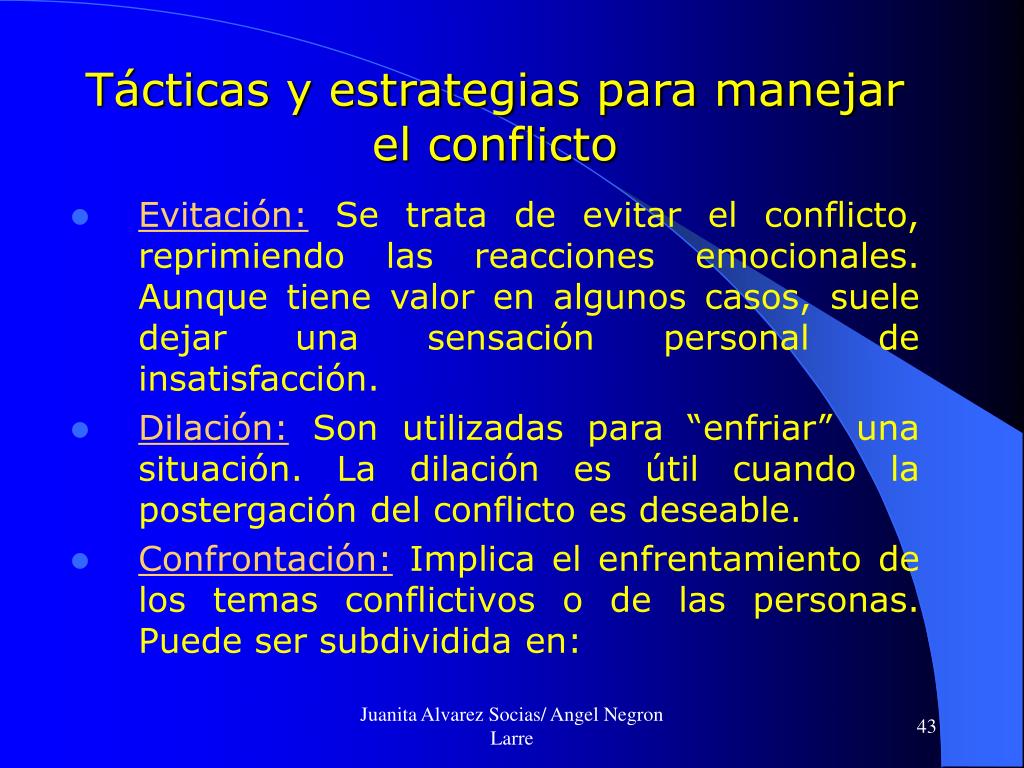 Tácticas y estrategias para manejar el conflicto

- Evitación: Se trata de evitar el conflicto, reprimiendo las reacciones emocionales. Aunque tiene valor en algunos casos, suele dejar una sensación personal de insatisfacción.
- Dilación: Son utilizadas para “enfriar” una situación. La dilación es útil cuando la postergación del conflicto es deseable.
- Confrontación: Implica el enfrentamiento de los temas conflictivos o de las personas. Puede ser subdividida en:

Juanita Alvarez Socias/ Angel Negron Larre

43